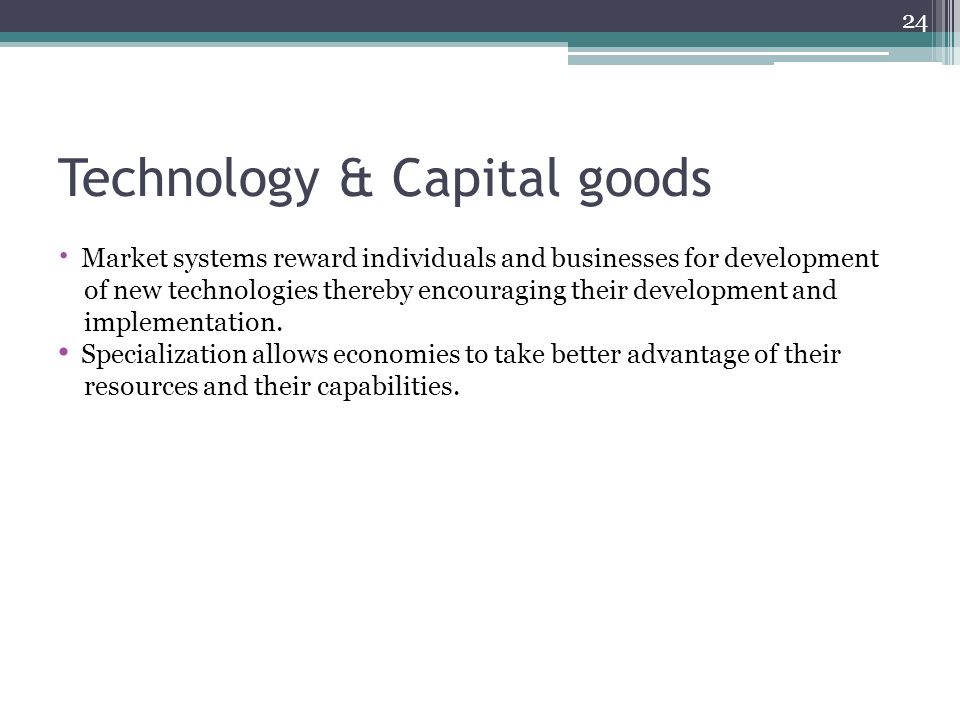 24

Technology & Capital goods

• Market systems reward individuals and businesses for development of new technologies thereby encouraging their development and implementation.
• Specialization allows economies to take better advantage of their resources and their capabilities.